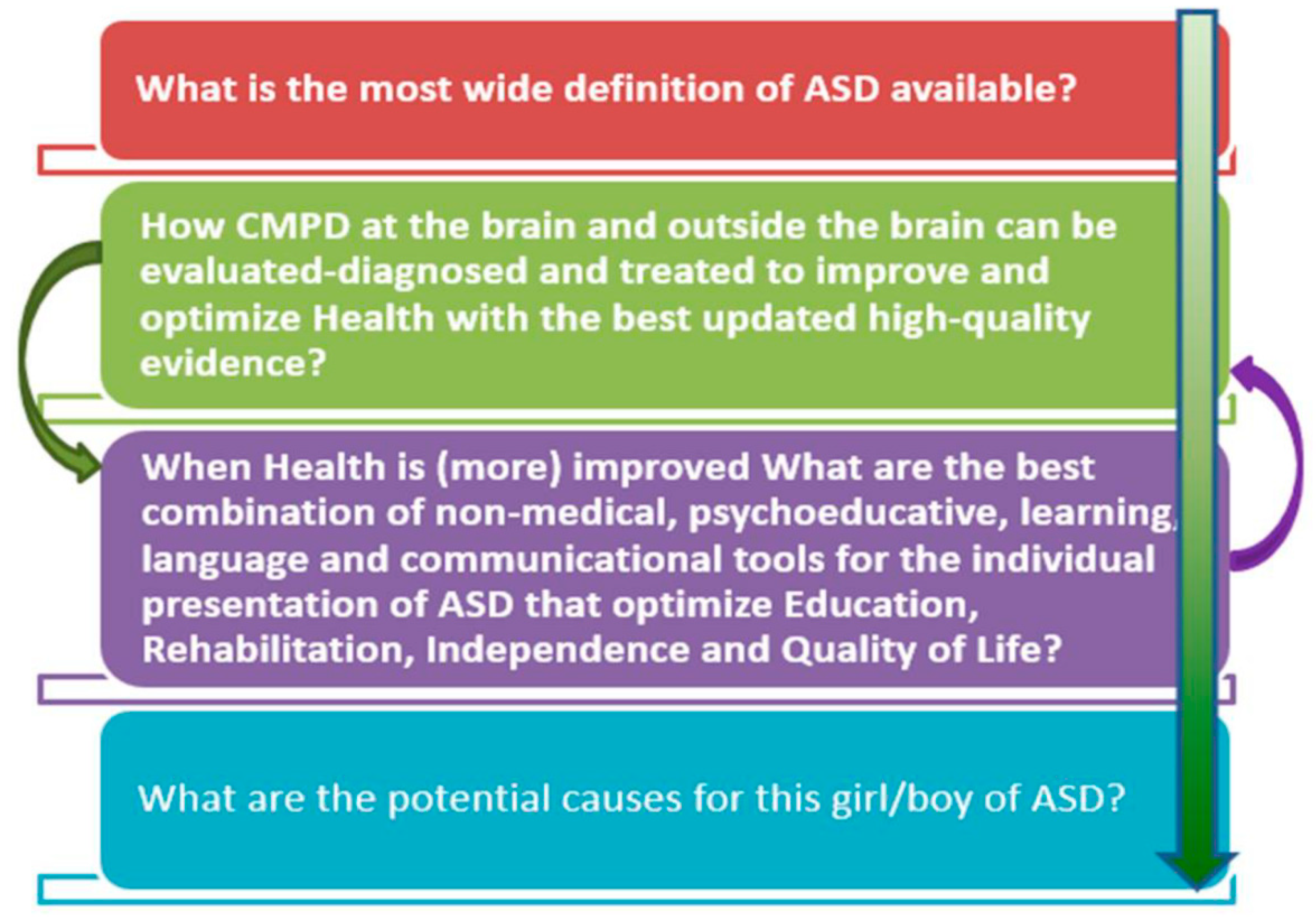 What is the most wide definition of ASD available?

How CMPD at the brain and outside the brain can be evaluated-diagnosed and treated to improve and optimize Health with the best updated high-quality evidence?

When Health is (more) improved What are the best combination of non-medical, psychoeducative, learning, language and communicational tools for the individual presentation of ASD that optimize Education, Rehabilitation, Independence and Quality of Life?

What are the potential causes for this girl/boy of ASD?